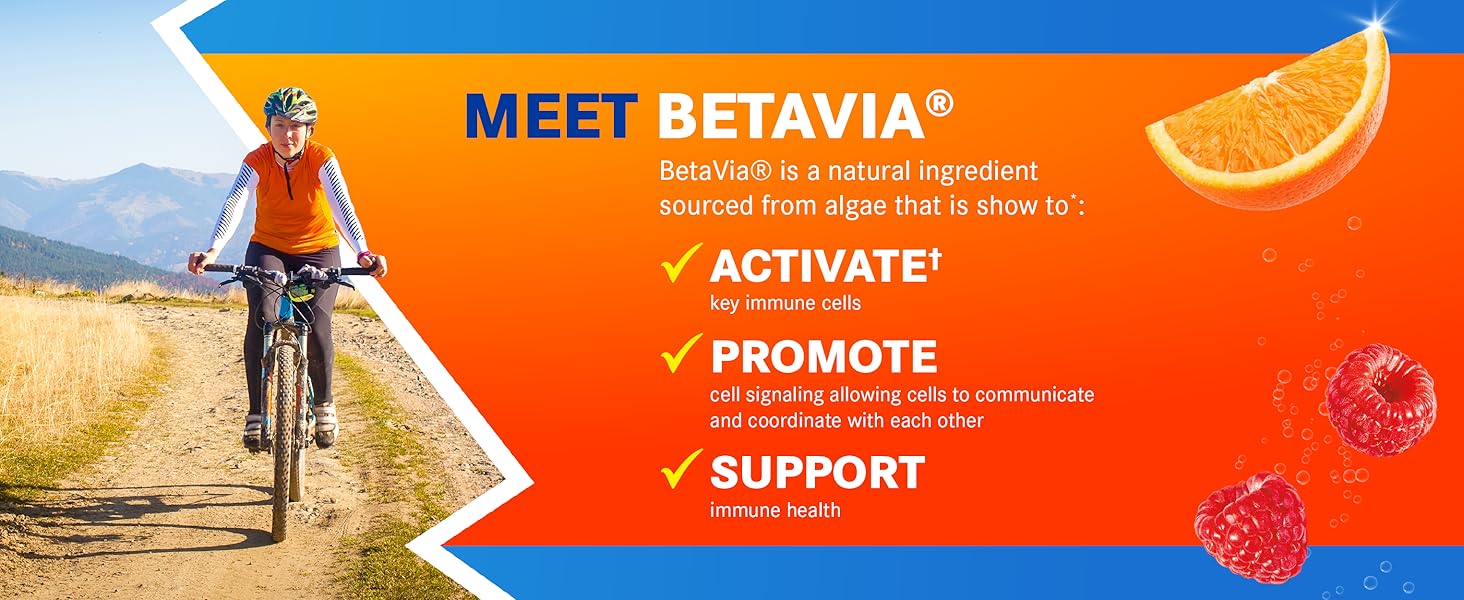 MEET BETAVIA®

BetaVia® is a natural ingredient sourced from algae that is show to*:

✓ ACTIVATE†
key immune cells

✓ PROMOTE
cell signaling allowing cells to communicate and coordinate with each other

✓ SUPPORT
immune health